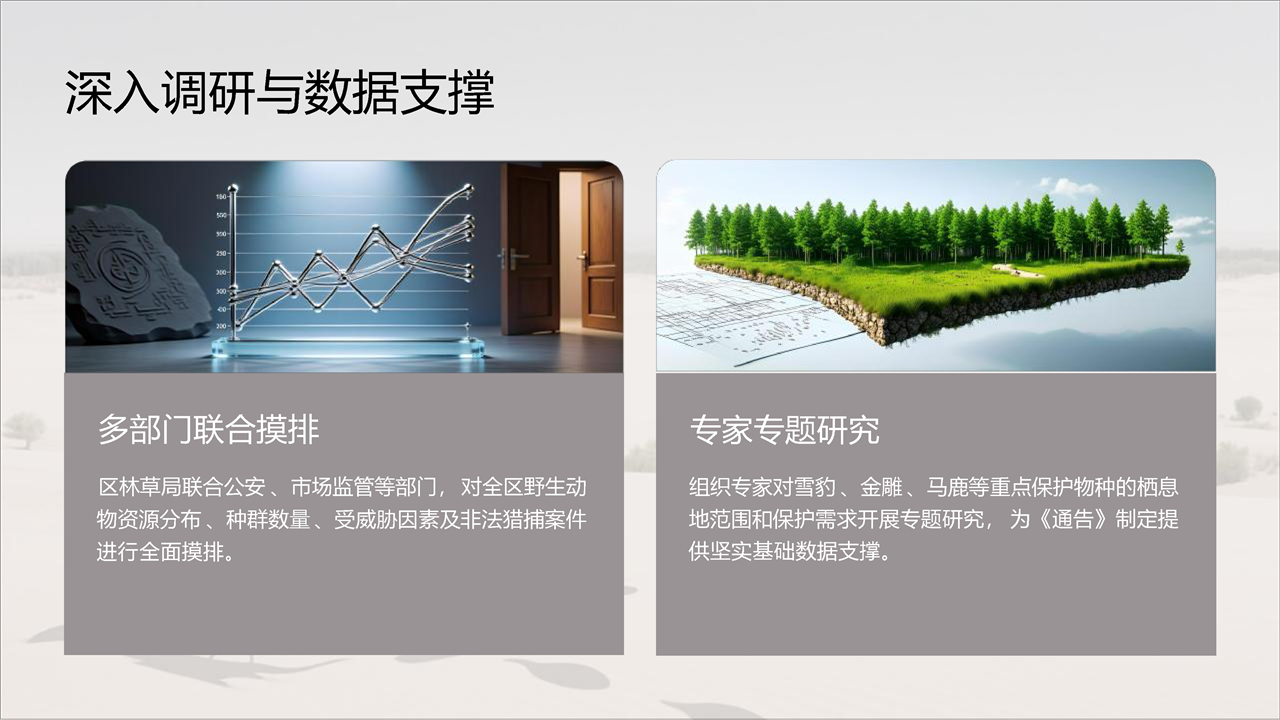 深入调研与数据支撑

多部门联合摸排

区林草局联合公安、市场监管等部门，对全区野生动物资源分布、种群数量、受威胁因素及非法猎捕案件进行全面摸排。

专家专题研究

组织专家对雪豹、金雕、马鹿等重点保护物种的栖息地范围和保护需求开展专题研究，为《通告》制定提供坚实基础数据支撑。